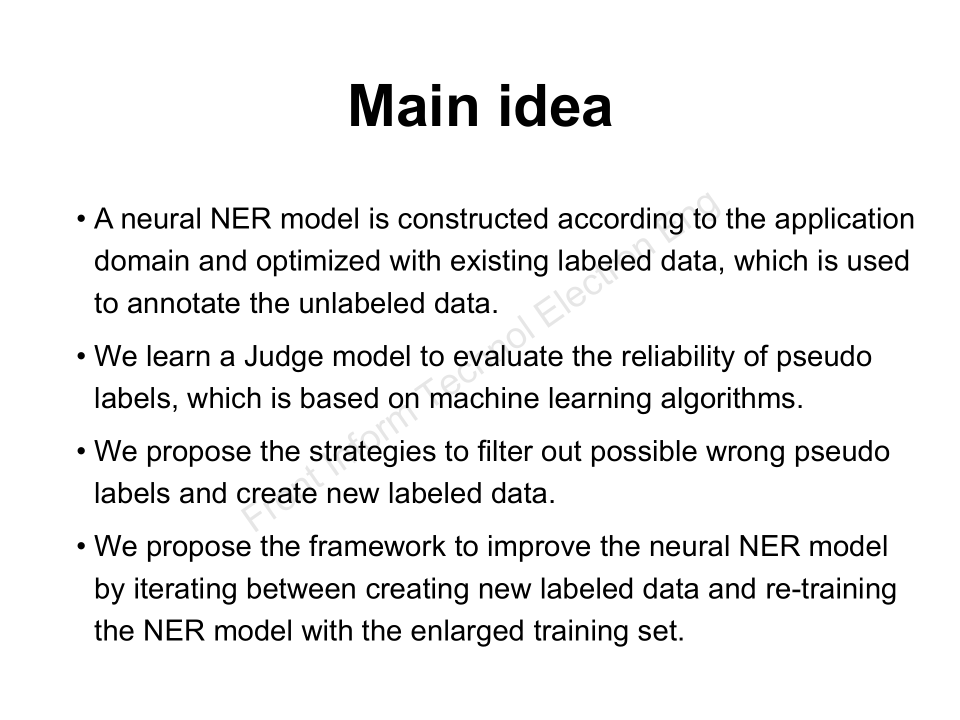 Main idea

• A neural NER model is constructed according to the application domain and optimized with existing labeled data, which is used to annotate the unlabeled data.

• We learn a Judge model to evaluate the reliability of pseudo labels, which is based on machine learning algorithms.

• We propose the strategies to filter out possible wrong pseudo labels and create new labeled data.

• We propose the framework to improve the neural NER model by iterating between creating new labeled data and re-training the NER model with the enlarged training set.

Front Inform Technol Electron Eng